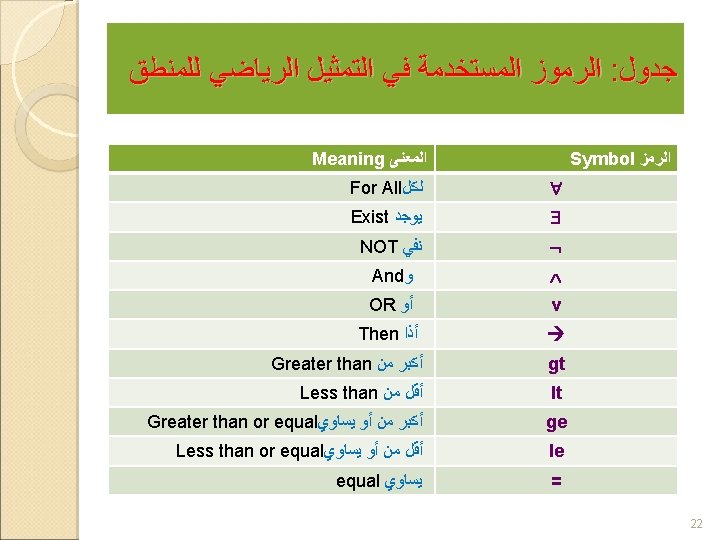 جدول: الرموز المستخدمة في التمثيل الرياضي للمنطق

| الرمز Symbol | المعنى Meaning |
|---|---|
| $\forall$ | لكل For All |
| $\exists$ | يوجد Exist |
| $\neg$ | نفي NOT |
| $\wedge$ | و And |
| v | أو OR |
| $\rightarrow$ | أذا Then |
| gt | أكبر من Greater than |
| lt | أقل من Less than |
| ge | أكبر من أو يساوي Greater than or equal |
| le | أقل من أو يساوي Less than or equal |
| = | يساوي equal |

22